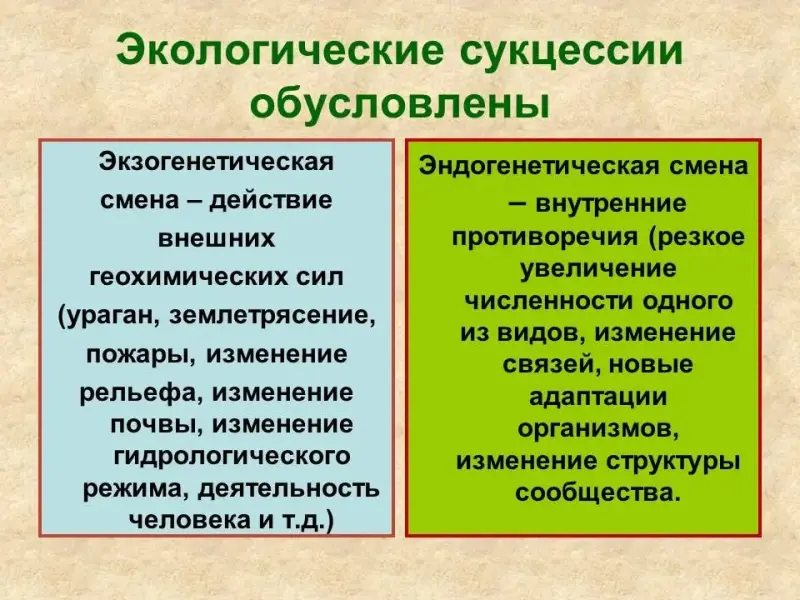 Экологические сукцессии обусловлены

Экзогенетическая смена – действие внешних геохимических сил (ураган, землетрясение, пожары, изменение рельефа, изменение почвы, изменение гидрологического режима, деятельность человека и т.д.)

Эндогенетическая смена – внутренние противоречия (резкое увеличение численности одного из видов, изменение связей, новые адаптации организмов, изменение структуры сообщества.